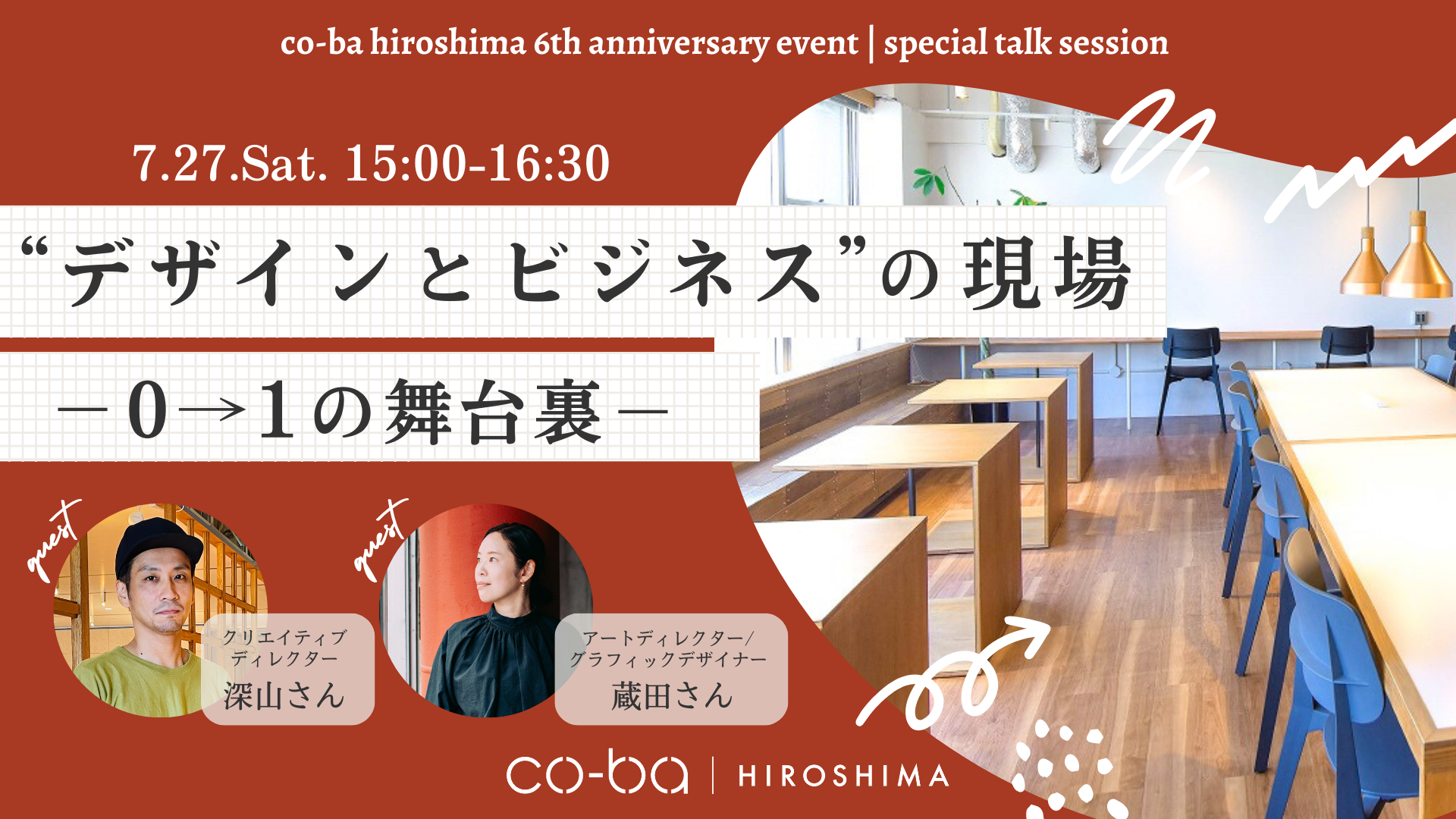 co-ba hiroshima 6th anniversary event | special talk session

7.27.Sat. 15:00-16:30

“デザインとビジネス”の現場

－0→1の舞台裏－

guest

クリエイティブディレクター
深山さん

guest

アートディレクター/グラフィックデザイナー
蔵田さん

co-ba | HIROSHIMA